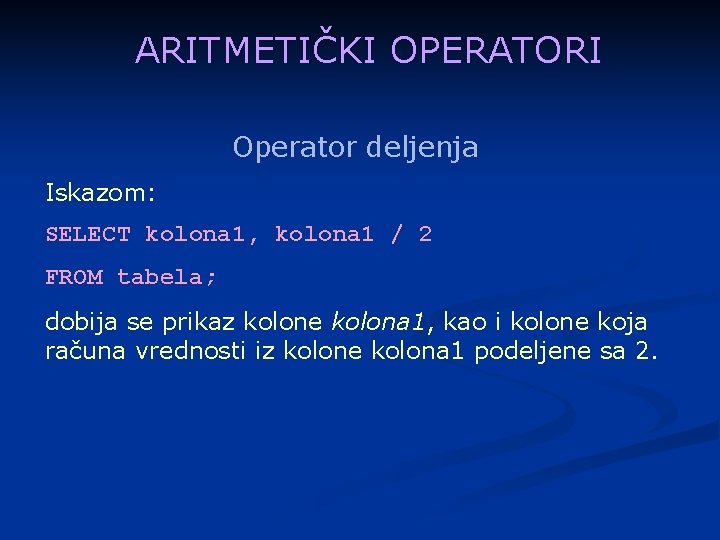 ARITMETIČKI OPERATORI

Operator deljenja

Iskazom:

SELECT kolona1, kolona1 / 2

FROM tabela;

dobija se prikaz kolone kolona1, kao i kolone koja računa vrednosti iz kolone kolona1 podeljene sa 2.